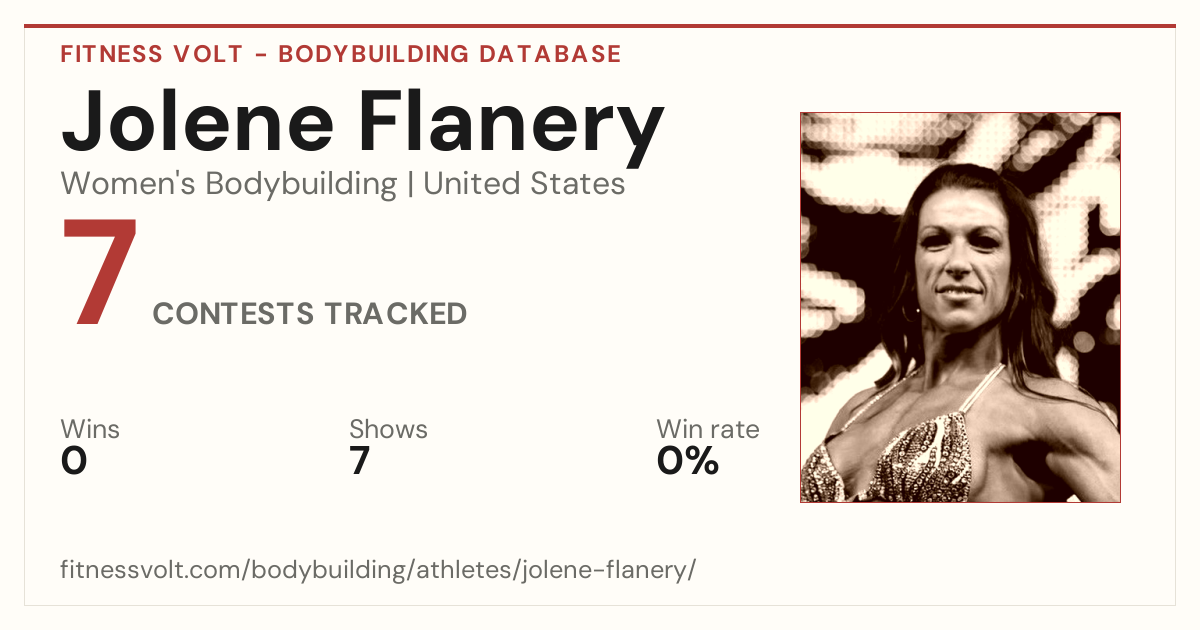 FITNESS VOLT - BODYBUILDING DATABASE

Jolene Flanery

Women's Bodybuilding | United States

7

CONTESTS TRACKED

Wins
0

Shows
7

Win rate
0%

fitnessvolt.com/bodybuilding/athletes/jolene-flanery/